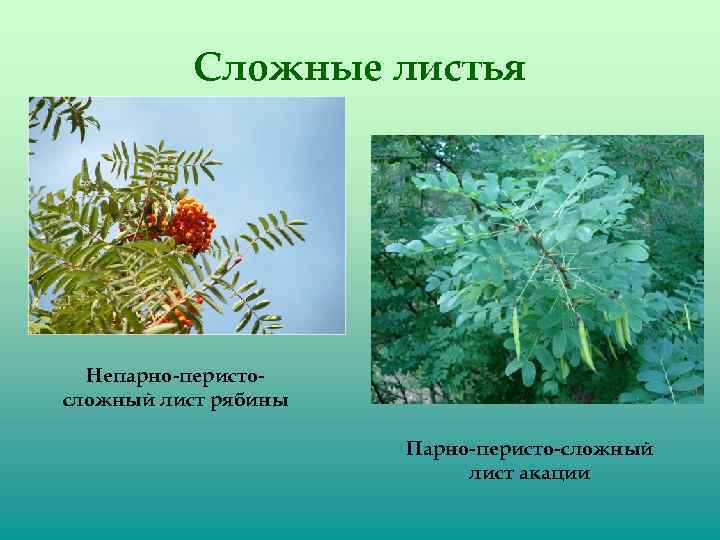 Сложные листья

Непарно-перисто-сложный лист рябины

Парно-перисто-сложный лист акации